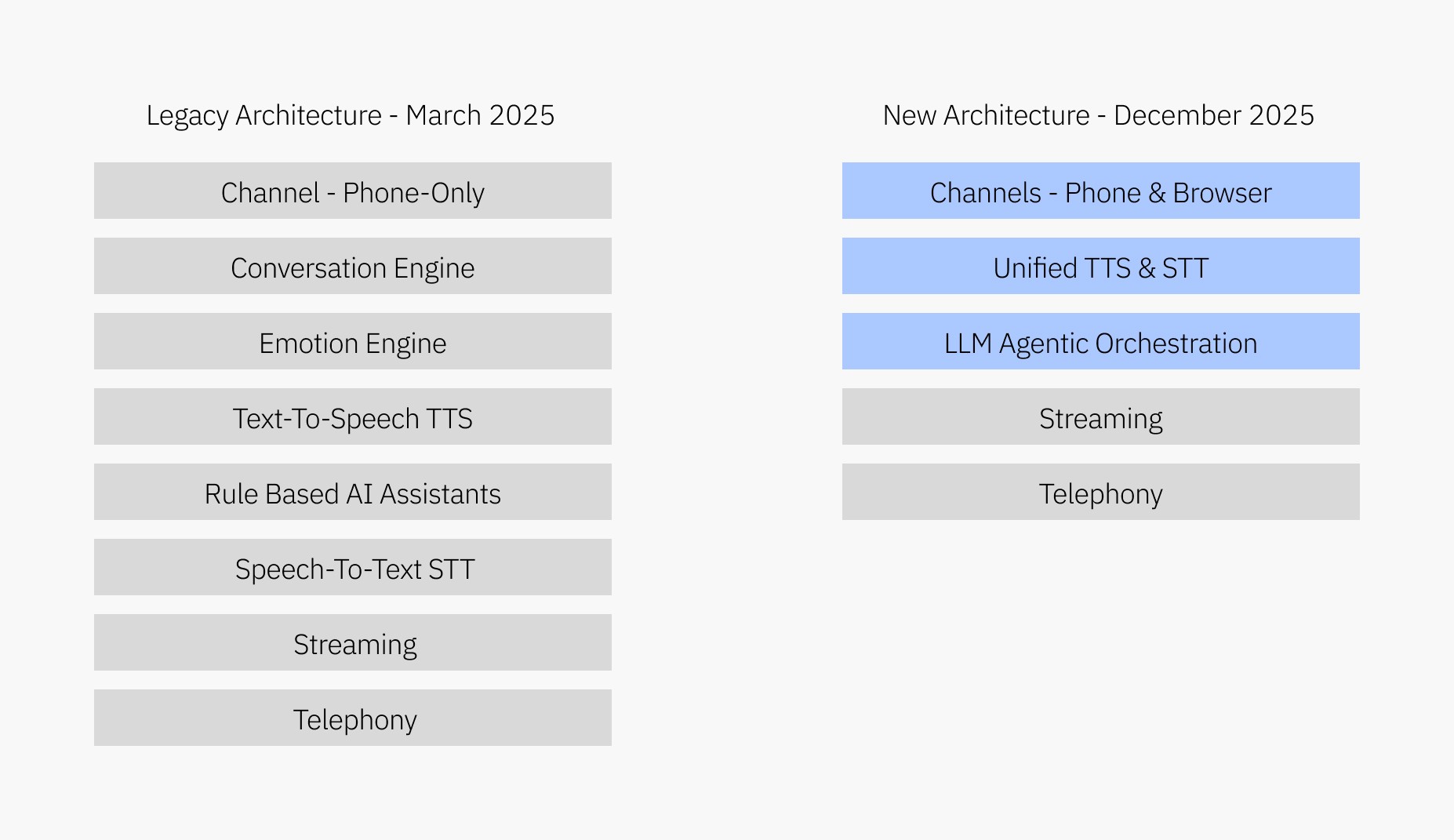 Legacy Architecture - March 2025

Channel - Phone-Only

Conversation Engine

Emotion Engine

Text-To-Speech TTS

Rule Based AI Assistants

Speech-To-Text STT

Streaming

Telephony

New Architecture - December 2025

Channels - Phone & Browser

Unified TTS & STT

LLM Agentic Orchestration

Streaming

Telephony